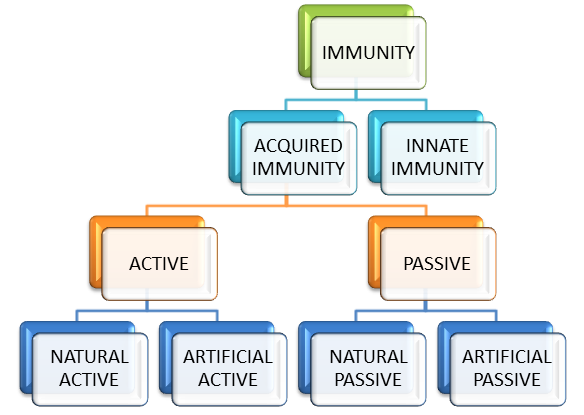 IMMUNITY

ACQUIRED IMMUNITY

INNATE IMMUNITY

ACTIVE

PASSIVE

NATURAL ACTIVE

ARTIFICIAL ACTIVE

NATURAL PASSIVE

ARTIFICIAL PASSIVE